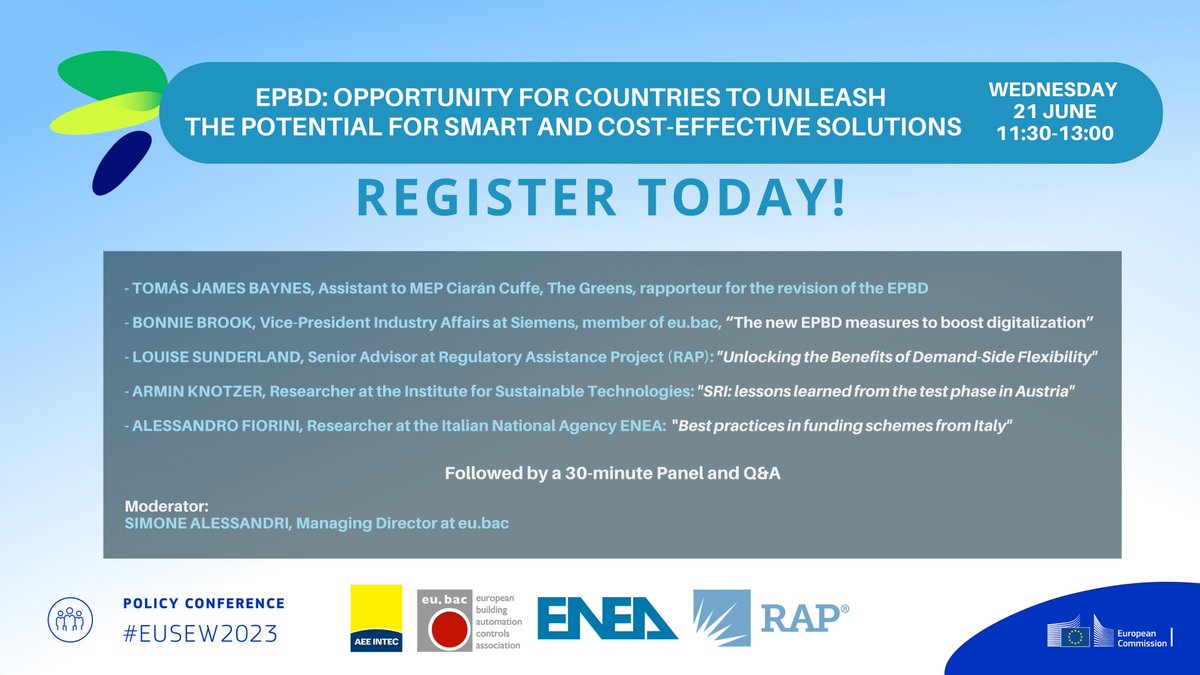 EPBD: OPPORTUNITY FOR COUNTRIES TO UNLEASH THE POTENTIAL FOR SMART AND COST-EFFECTIVE SOLUTIONS

WEDNESDAY
21 JUNE
11:30-13:00

REGISTER TODAY!

- TOMÁS JAMES BAYNES, Assistant to MEP Ciarán Cuffe, The Greens, rapporteur for the revision of the EPBD

- BONNIE BROOK, Vice-President Industry Affairs at Siemens, member of eu.bac, "The new EPBD measures to boost digitalization"

- LOUISE SUNDERLAND, Senior Advisor at Regulatory Assistance Project (RAP): "Unlocking the Benefits of Demand-Side Flexibility"

- ARMIN KNOTZER, Researcher at the Institute for Sustainable Technologies: "SRI: lessons learned from the test phase in Austria"

- ALESSANDRO FIORINI, Researcher at the Italian National Agency ENEA: "Best practices in funding schemes from Italy"

Followed by a 30-minute Panel and Q&A

Moderator:
SIMONE ALESSANDRI, Managing Director at eu.bac

POLICY CONFERENCE
#EUSEW2023

AEE INTEC

eu.bac european building automation controls association

ENEA

RAP®

European Commission